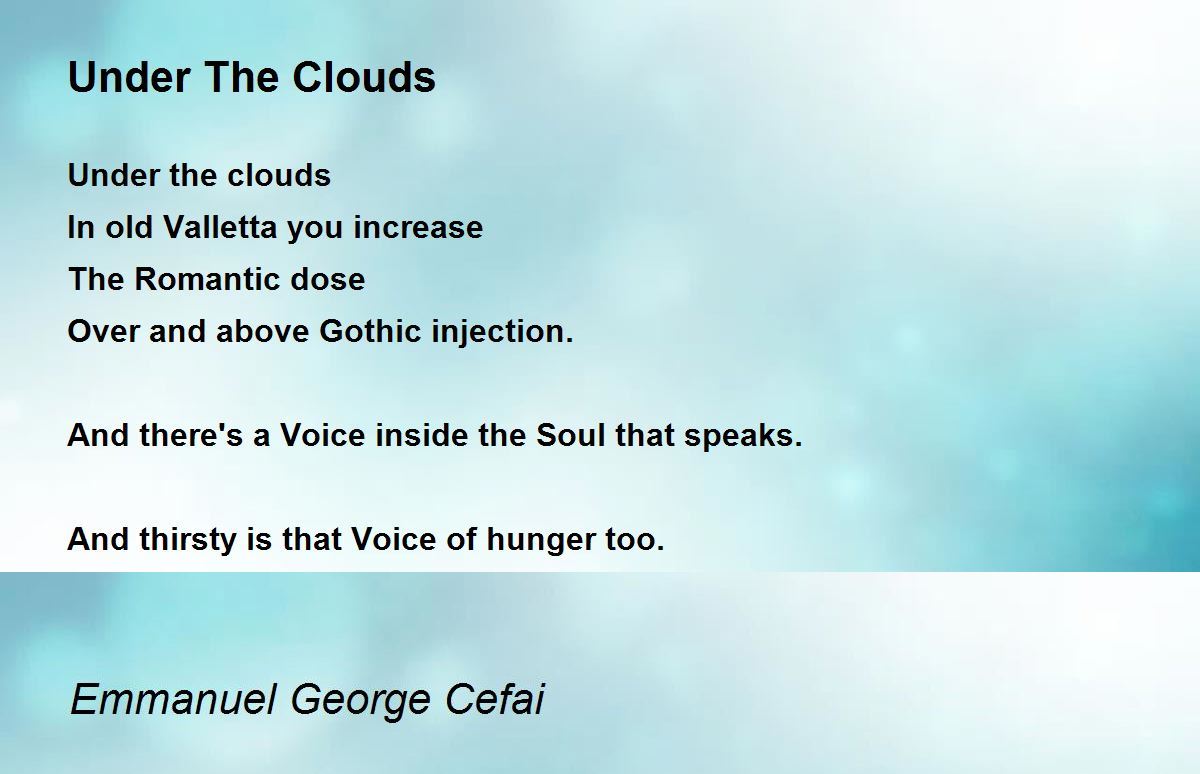 Under The Clouds

Under the clouds
In old Valletta you increase
The Romantic dose
Over and above Gothic injection.

And there's a Voice inside the Soul that speaks.

And thirsty is that Voice of hunger too.

Emmanuel George Cefai